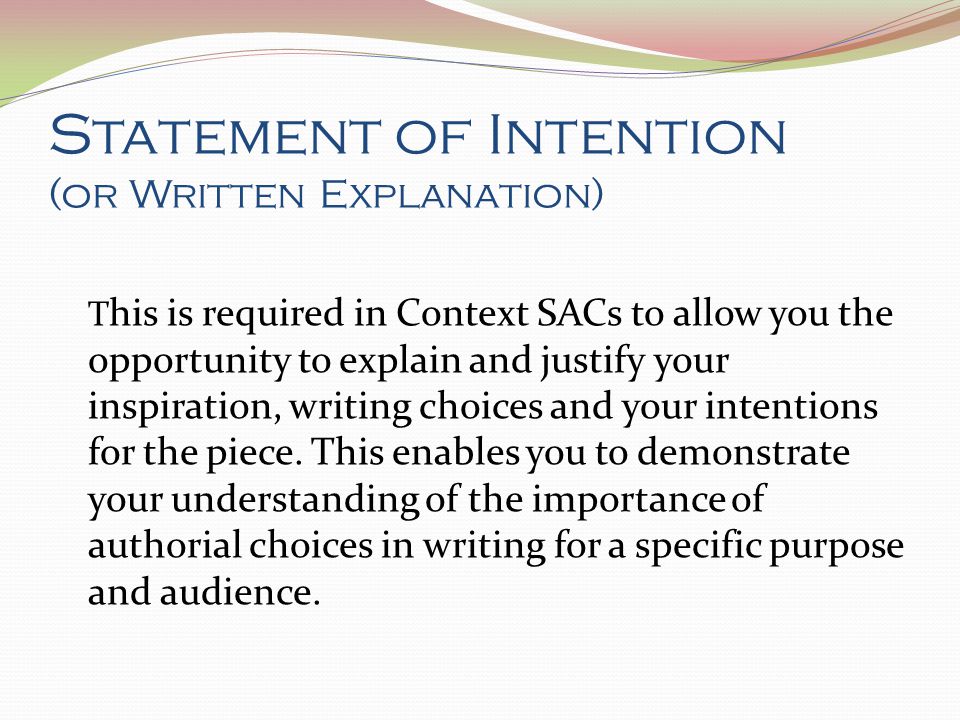 Statement of Intention
(or Written Explanation)

This is required in Context SACs to allow you the opportunity to explain and justify your inspiration, writing choices and your intentions for the piece. This enables you to demonstrate your understanding of the importance of authorial choices in writing for a specific purpose and audience.